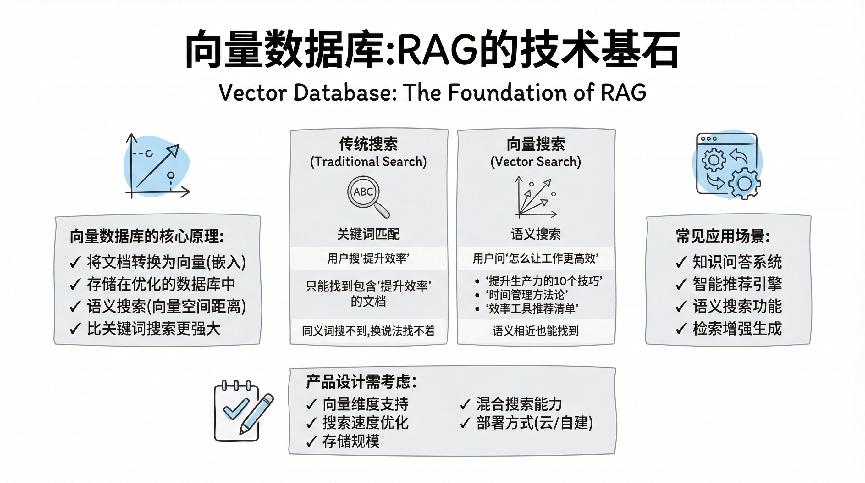 向量数据库:RAG的技术基石
Vector Database: The Foundation of RAG

向量数据库的核心原理:
✓ 将文档转换为向量(嵌入)
✓ 存储在优化的数据库中
✓ 语义搜索(向量空间距离)
✓ 比关键词搜索更强大

传统搜索
(Traditional Search)
ABC
关键词匹配
用户搜'提升效率'
只能找到包含'提升效率'的文档
同义词搜不到,换说法找不着

向量搜索
(Vector Search)
语义搜索
用户问'怎么让工作更高效'
• '提升生产力的10个技巧'
• '时间管理方法论'
• '效率工具推荐清单'
语义相近也能找到

常见应用场景:
✓ 知识问答系统
✓ 智能推荐引擎
✓ 语义搜索功能
✓ 检索增强生成

产品设计需考虑:
✓ 向量维度支持
✓ 搜索速度优化
✓ 存储规模
✓ 混合搜索能力
✓ 部署方式(云/自建)